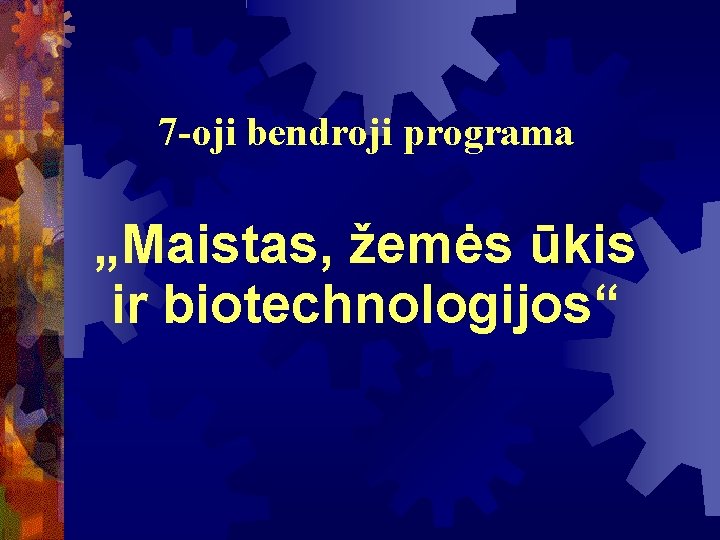 7-oji bendroji programa

„Maistas, žemės ūkis ir biotechnologijos“